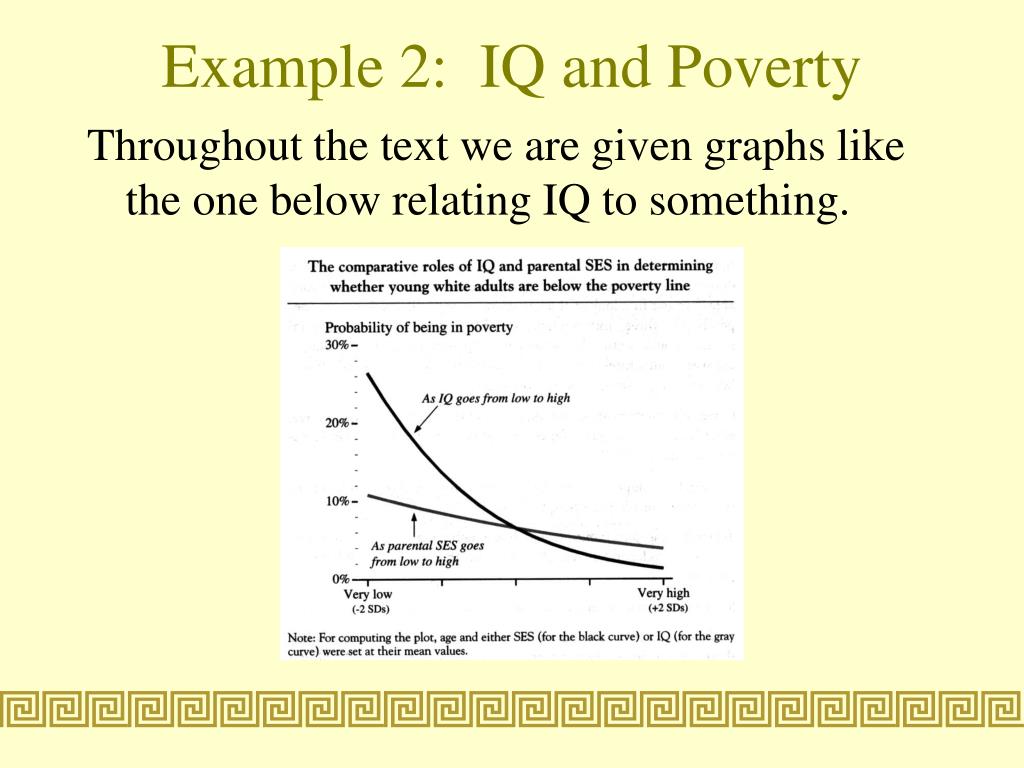 Example 2: IQ and Poverty

Throughout the text we are given graphs like the one below relating IQ to something.

The comparative roles of IQ and parental SES in determining whether young white adults are below the poverty line

Probability of being in poverty

30%

20%

10%

0%

As IQ goes from low to high

As parental SES goes from low to high

Very low (-2 SDs)

Very high (+2 SDs)

Note: For computing the plot, age and either SES (for the black curve) or IQ (for the gray curve) were set at their mean values.